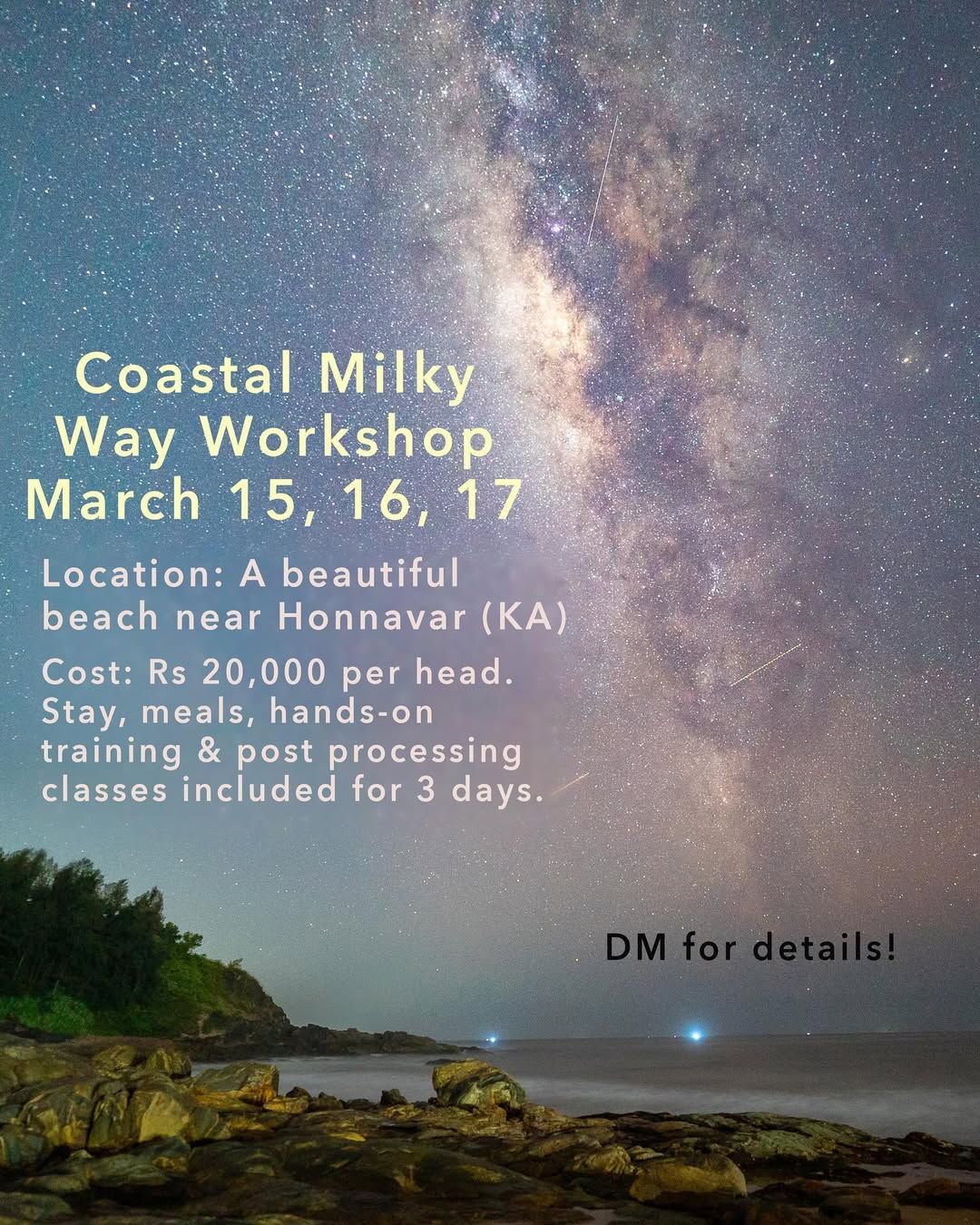 Coastal Milky Way Workshop
March 15, 16, 17

Location: A beautiful beach near Honnavar (KA)

Cost: Rs 20,000 per head. Stay, meals, hands-on training & post processing classes included for 3 days.

DM for details!